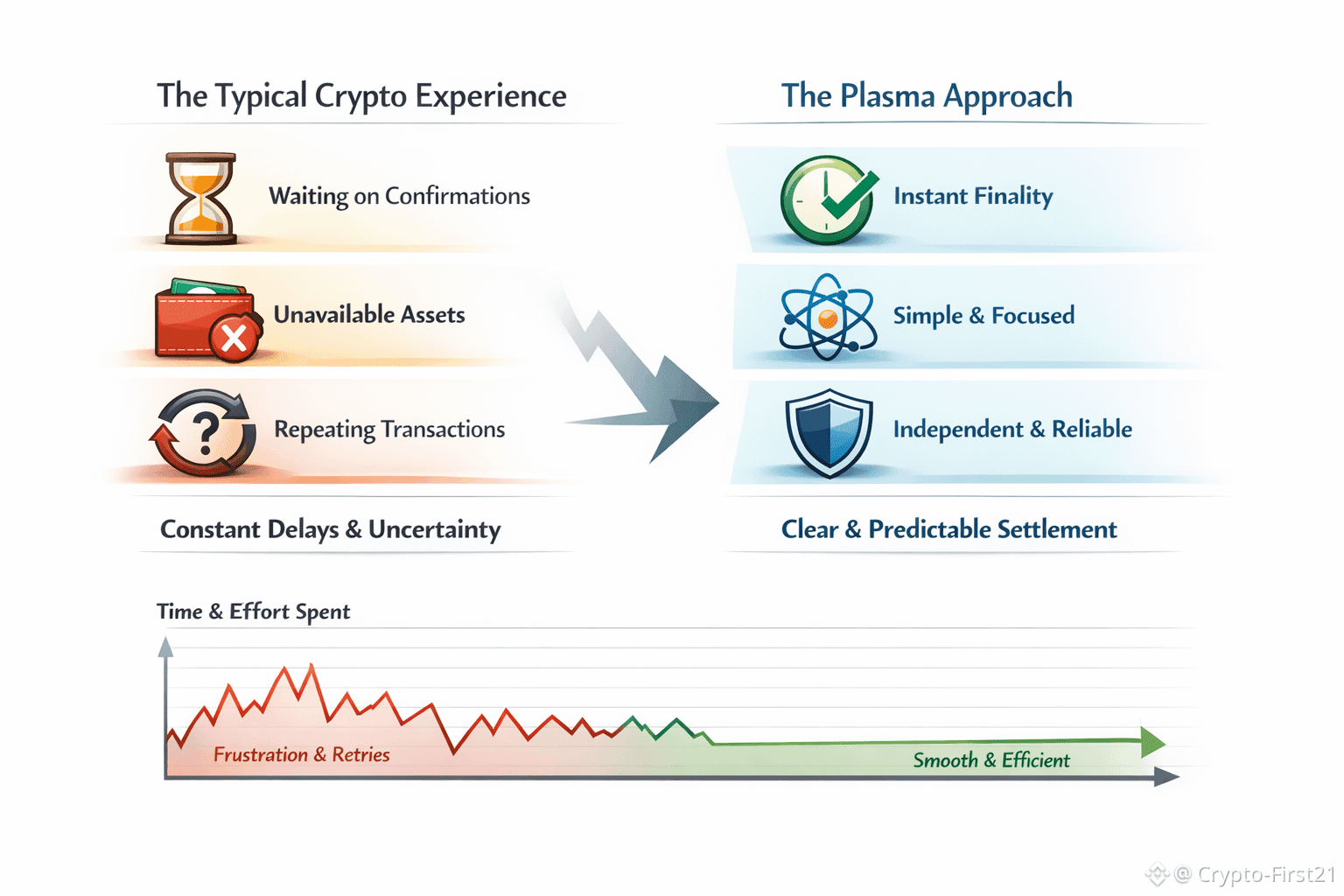 The Typical Crypto Experience

Waiting on Confirmations

Unavailable Assets

Repeating Transactions

Constant Delays & Uncertainty

The Plasma Approach

Instant Finality

Simple & Focused

Independent & Reliable

Clear & Predictable Settlement

Time & Effort Spent

Frustration & Retries

Smooth & Efficient

@ Crypto-First21